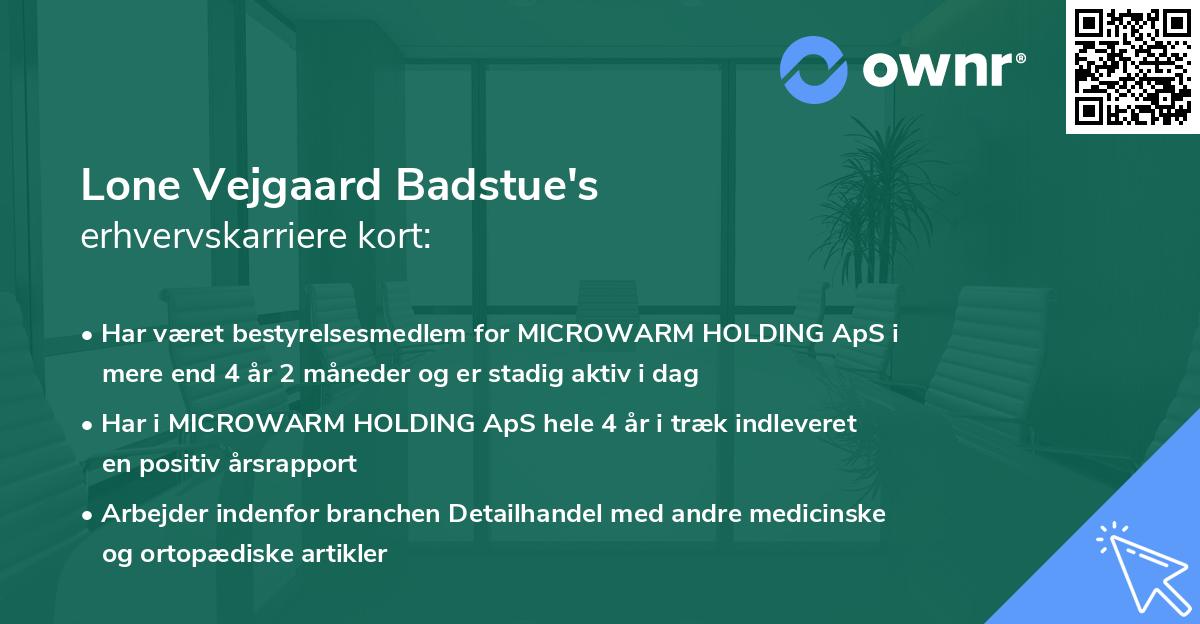 ownr®

Lone Vejgaard Badstue's
erhvervskarriere kort:

• Har været bestyrelsesmedlem for MICROWARM HOLDING ApS i mere end 4 år 2 måneder og er stadig aktiv i dag
• Har i MICROWARM HOLDING ApS hele 4 år i træk indleveret en positiv årsrapport
• Arbejder indenfor branchen Detailhandel med andre medicinske og ortopædiske artikler